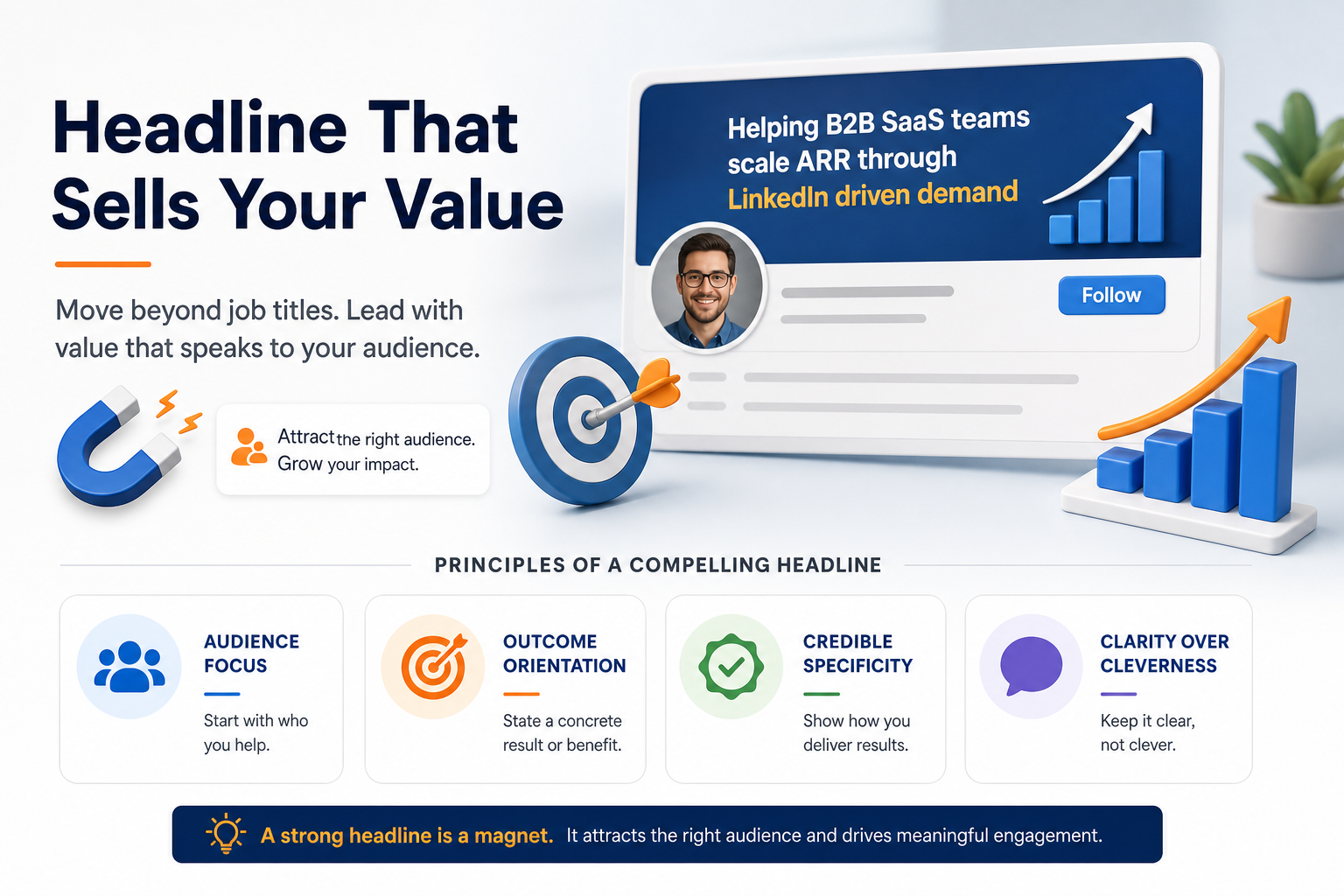 Headline That Sells Your Value

Move beyond job titles. Lead with value that speaks to your audience.

Attract the right audience. Grow your impact.

Helping B2B SaaS teams scale ARR through LinkedIn driven demand

Follow

PRINCIPLES OF A COMPELLING HEADLINE

AUDIENCE FOCUS
Start with who you help.

OUTCOME ORIENTATION
State a concrete result or benefit.

CREDIBLE SPECIFICITY
Show how you deliver results.

CLARITY OVER CLEVERNESS
Keep it clear, not clever.

A strong headline is a magnet. It attracts the right audience and drives meaningful engagement.